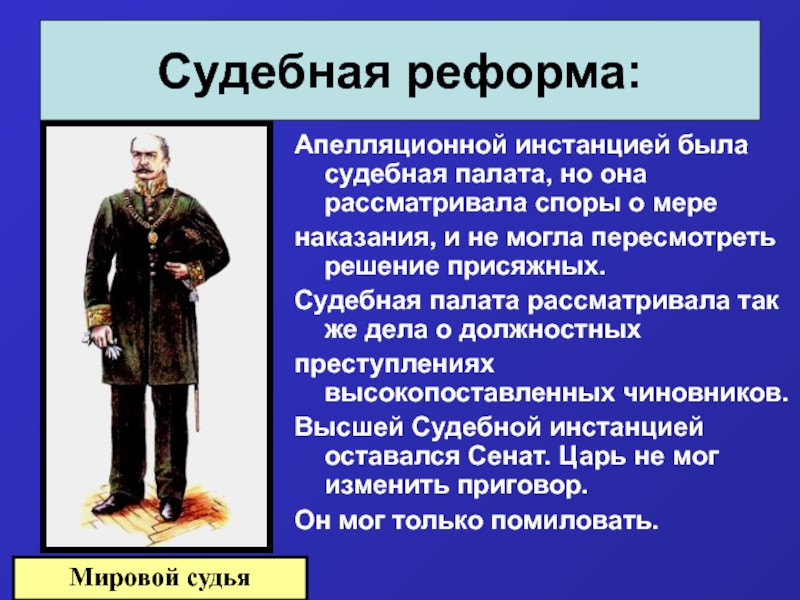 Судебная реформа:

Апелляционной инстанцией была судебная палата, но она рассматривала споры о мере

наказания, и не могла пересмотреть решение присяжных.

Судебная палата рассматривала так же дела о должностных

преступлениях высокопоставленных чиновников.

Высшей Судебной инстанцией оставался Сенат. Царь не мог изменить приговор.

Он мог только помиловать.

Мировой судья